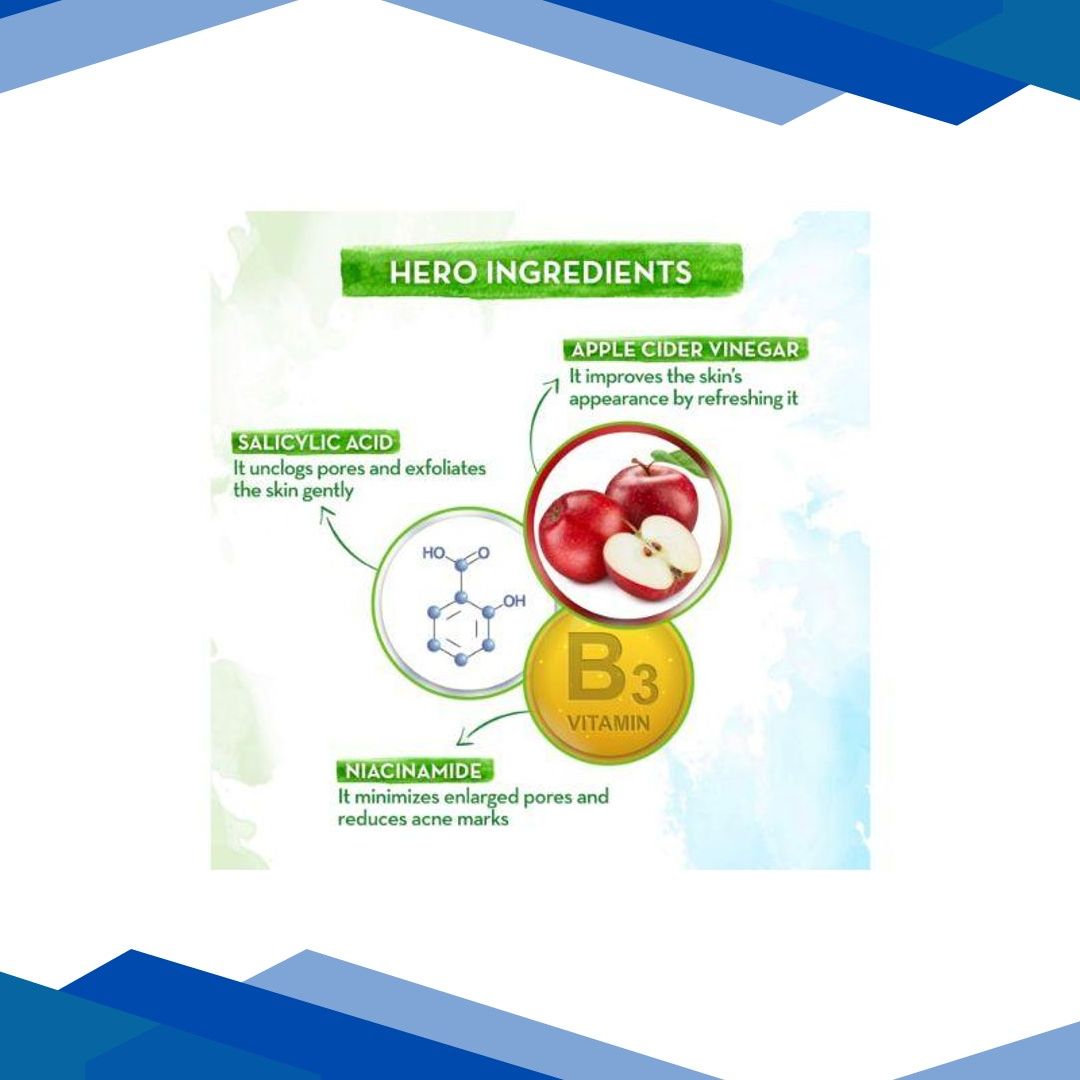 HERO INGREDIENTS

APPLE CIDER VINEGAR
It improves the skin's appearance by refreshing it

SALICYLIC ACID
It unclogs pores and exfoliates the skin gently

HO O
OH

B3
VITAMIN

NIACINAMIDE
It minimizes enlarged pores and reduces acne marks